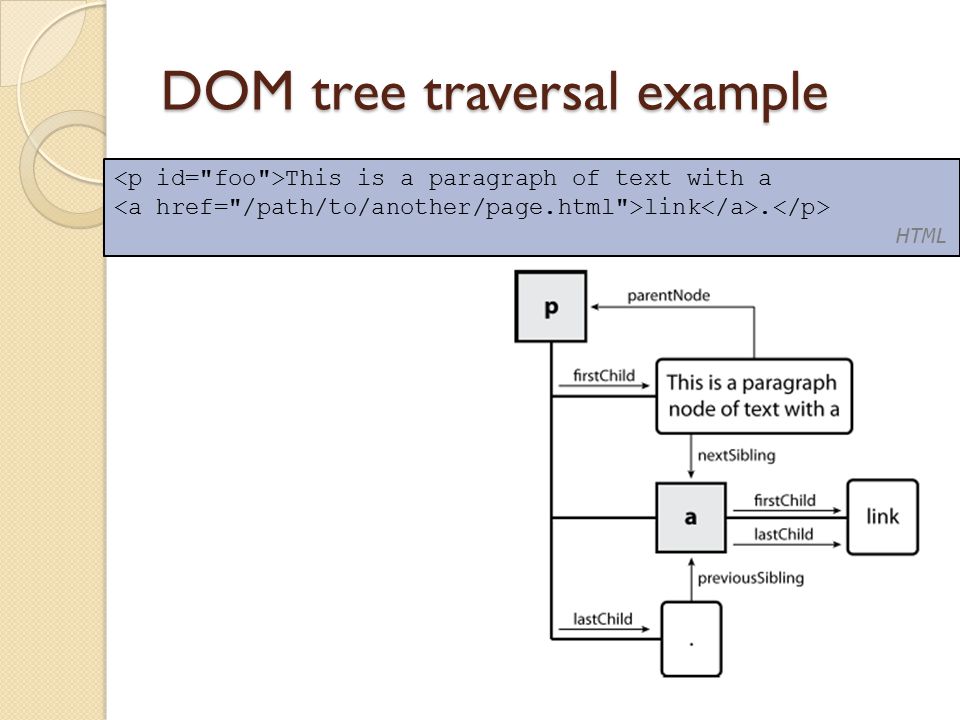 DOM tree traversal example

<p id="foo">This is a paragraph of text with a
<a href="/path/to/another/page.html">link</a>.</p>

HTML

p

parentNode

firstChild

This is a paragraph node of text with a

nextSibling

a

firstChild

lastChild

link

previousSibling

lastChild

.